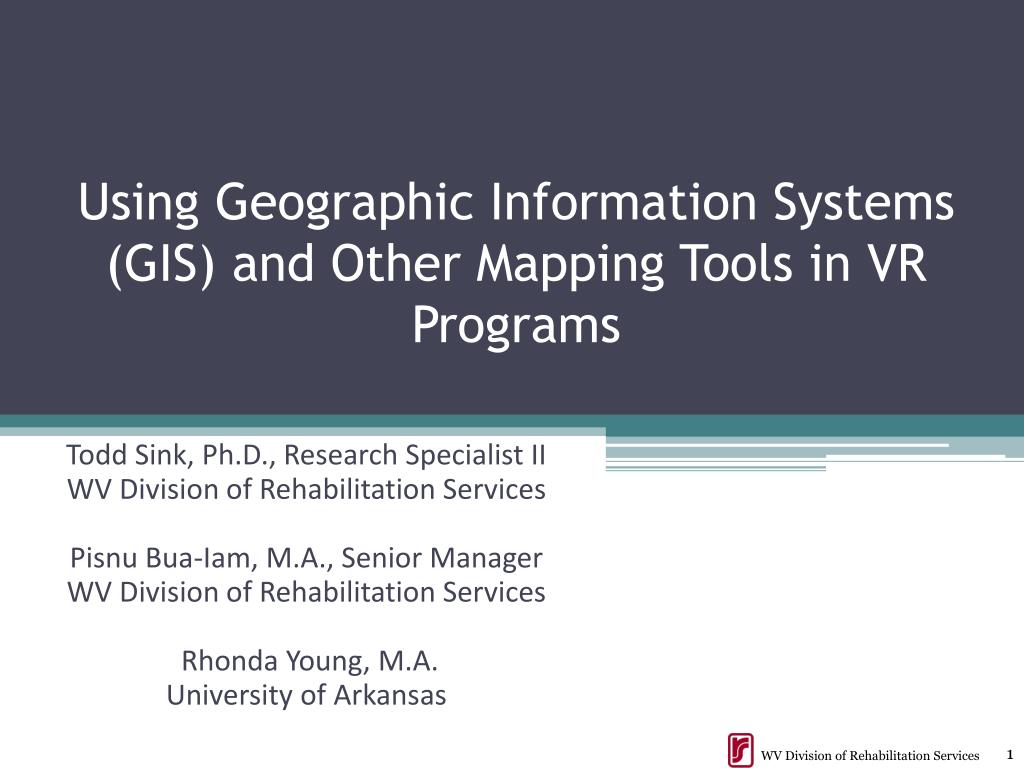 Using Geographic Information Systems (GIS) and Other Mapping Tools in VR Programs

Todd Sink, Ph.D., Research Specialist II
WV Division of Rehabilitation Services

Pisnu Bua-Iam, M.A., Senior Manager
WV Division of Rehabilitation Services

Rhonda Young, M.A.
University of Arkansas

WV Division of Rehabilitation Services 1